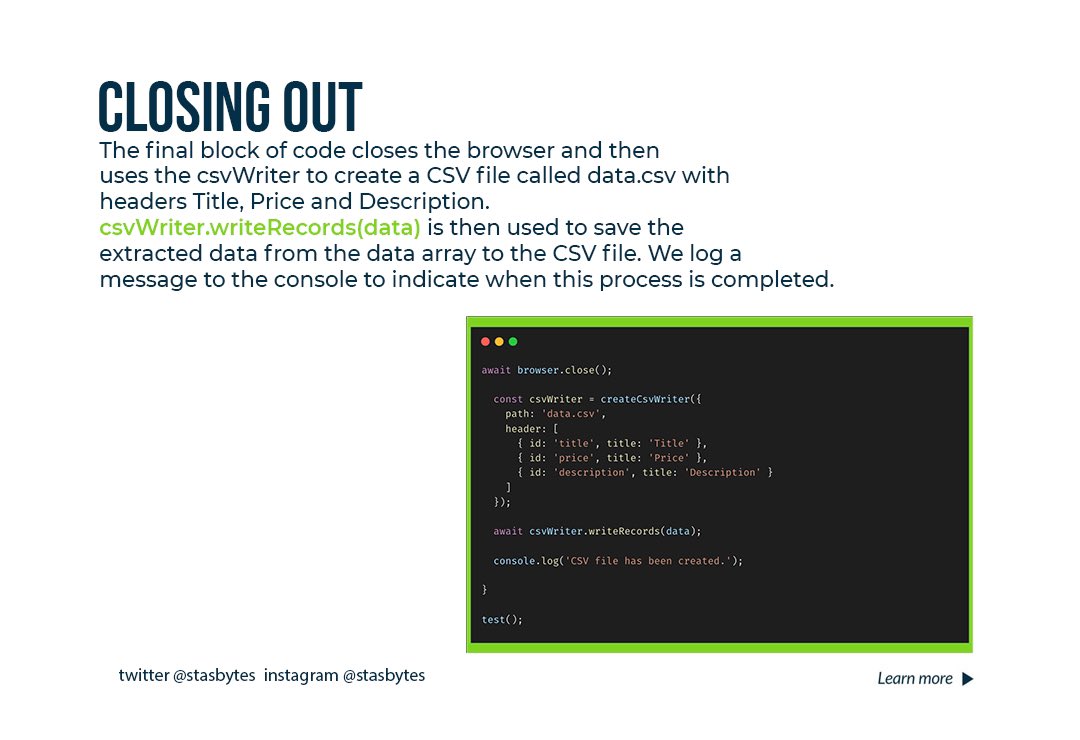 CLOSING OUT

The final block of code closes the browser and then uses the csvWriter to create a CSV file called data.csv with headers Title, Price and Description. csvWriter.writeRecords(data) is then used to save the extracted data from the data array to the CSV file. We log a message to the console to indicate when this process is completed.

await browser.close();

const csvWriter = createCsvWriter({
path: 'data.csv',
header: [
{ id: 'title', title: 'Title' },
{ id: 'price', title: 'Price' },
{ id: 'description', title: 'Description' }
]
});

await csvWriter.writeRecords(data);

console.log('CSV file has been created.');

}

test();

twitter @stasbytes instagram @stasbytes

Learn more